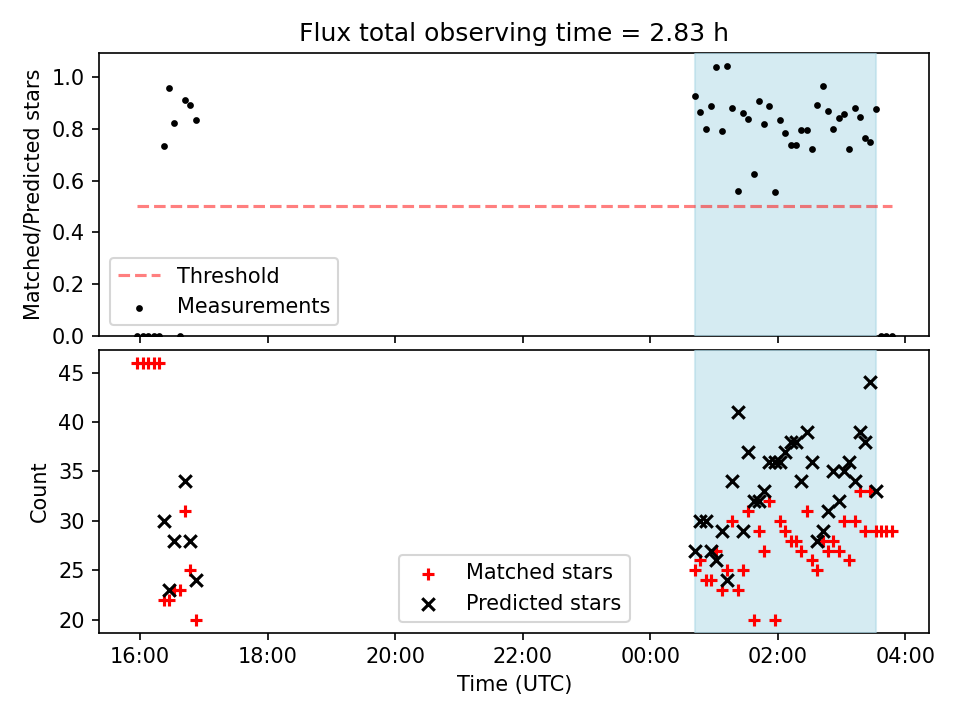 Flux total observing time = 2.83 h

Matched/Predicted stars

1.0
0.8
0.6
0.4
0.2
0.0

Threshold
Measurements

Count

45
40
35
30
25
20

Matched stars
Predicted stars

16:00
18:00
20:00
22:00
00:00
02:00
04:00

Time (UTC)